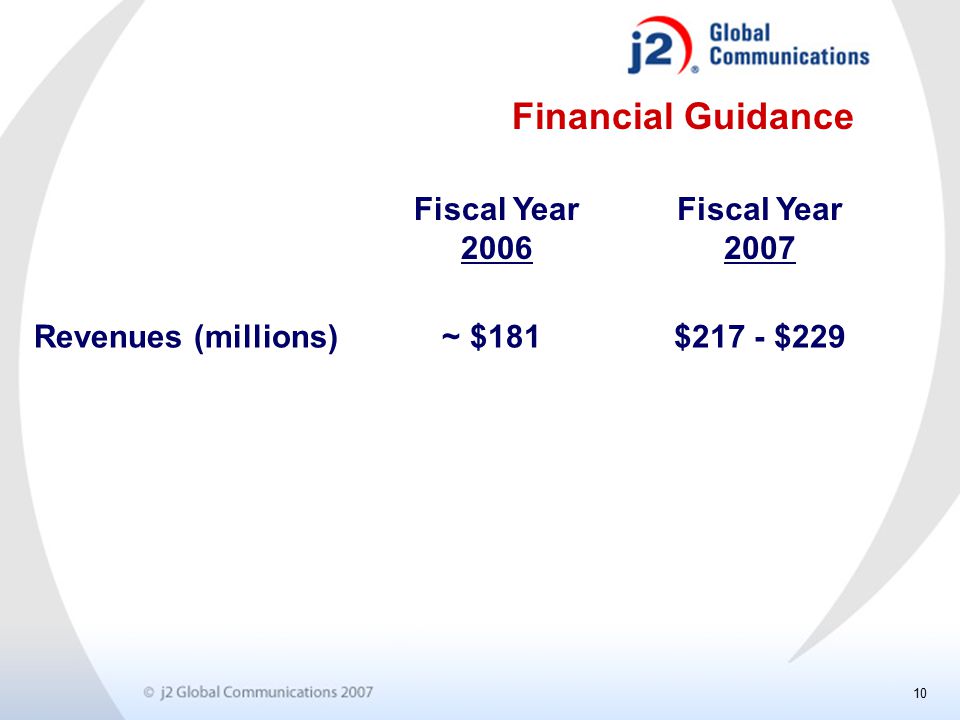 j2® Global Communications

Financial Guidance

| | Fiscal Year 2006 | Fiscal Year 2007 |
|---|---|---|
| Revenues (millions) | ~ \$181 | \$217 - \$229 |

© j2 Global Communications 2007

10